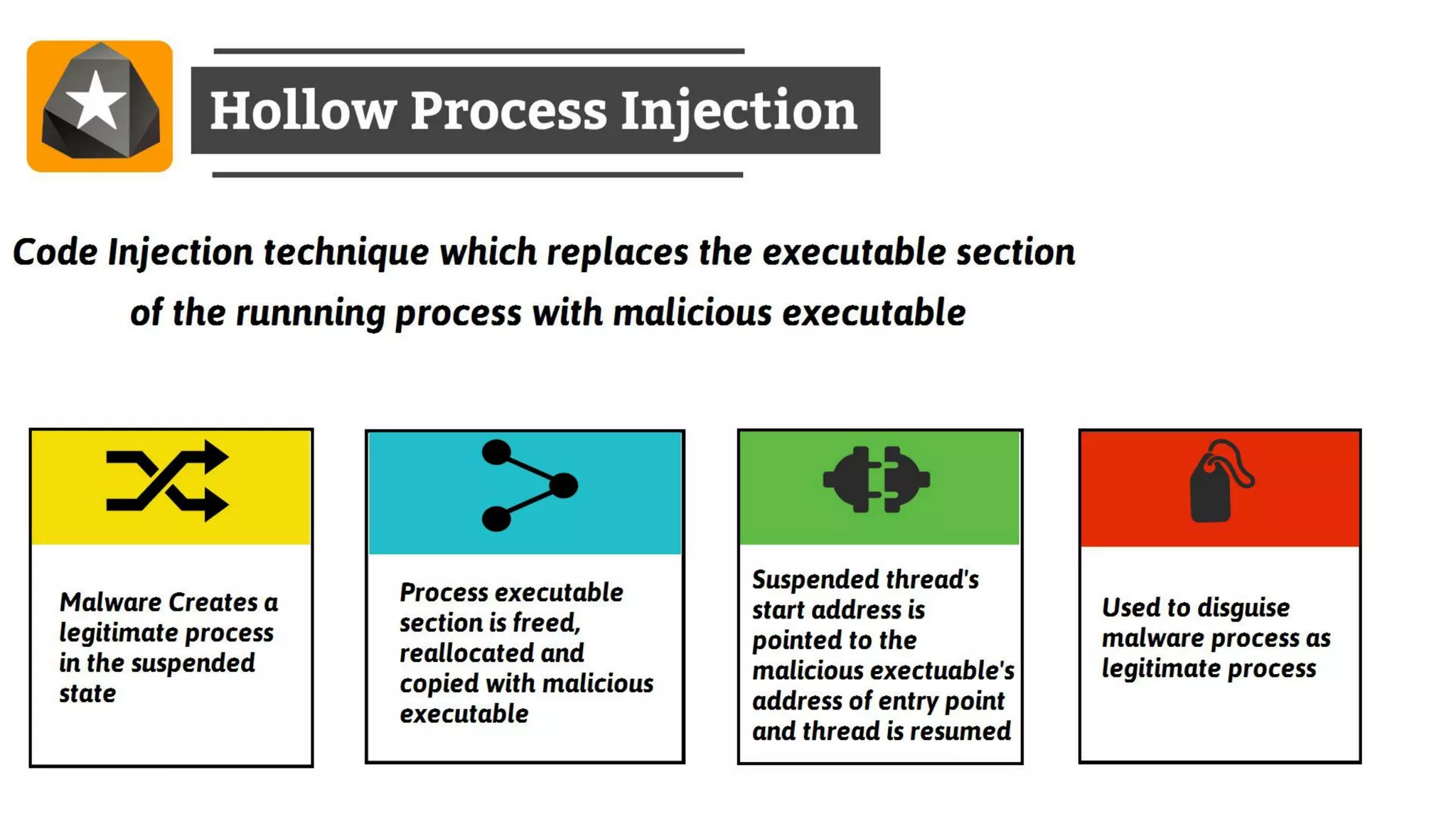 Hollow Process Injection

Code Injection technique which replaces the executable section of the runnning process with malicious executable

Malware Creates a legitimate process in the suspended state

Process executable section is freed, reallocated and copied with malicious executable

Suspended thread's start address is pointed to the malicious exectuable's address of entry point and thread is resumed

Used to disguise malware process as legitimate process